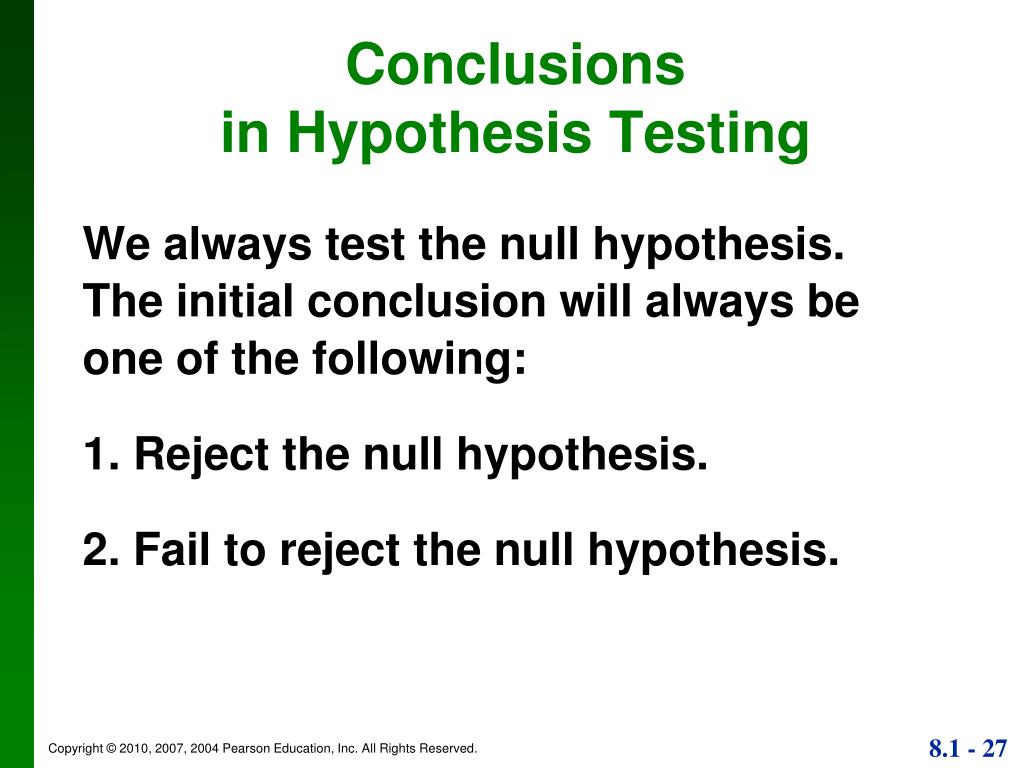 Conclusions
in Hypothesis Testing

We always test the null hypothesis. The initial conclusion will always be one of the following:

1. Reject the null hypothesis.

2. Fail to reject the null hypothesis.

Copyright © 2010, 2007, 2004 Pearson Education, Inc. All Rights Reserved.

8.1 - 27